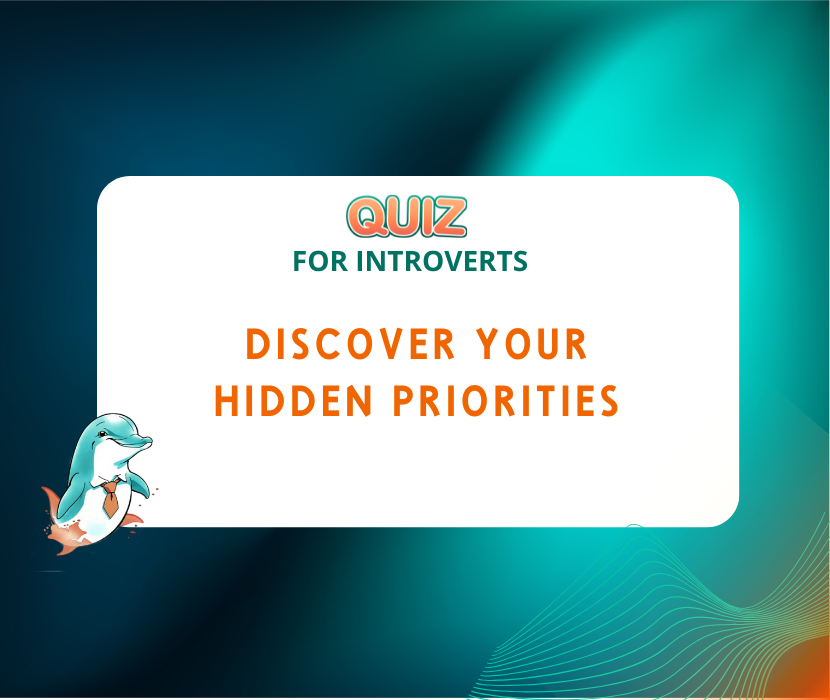 QUIZ
FOR INTROVERTS

DISCOVER YOUR HIDDEN PRIORITIES